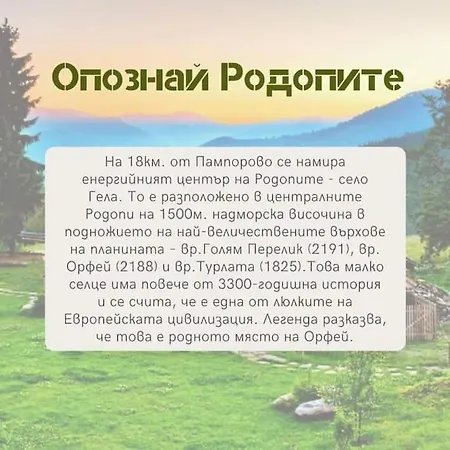 Опознай Родопите

На 18км. от Пампорово се намира енергийният център на Родопите - село Гела. То е разположено в централните Родопи на 1500м. надморска височина в подножието на най-величествените върхове на планината - вр.Голям Перелик (2191), вр. Орфей (2188) и вр.Турлата (1825).Това малко селце има повече от 3300-годишна история и се счита, че е една от люлките на Европейската цивилизация. Легенда разказва, че това е родното място на Орфей.